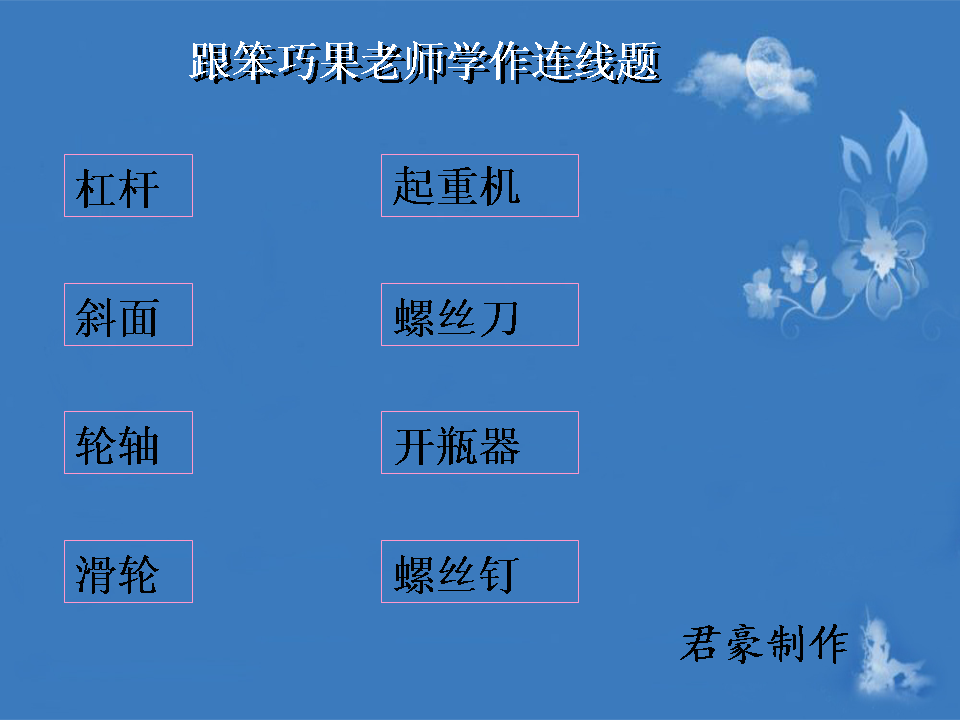 跟笨巧果老师学作连线题

杠杆

斜面

轮轴

滑轮

起重机

螺丝刀

开瓶器

螺丝钉

君豪制作